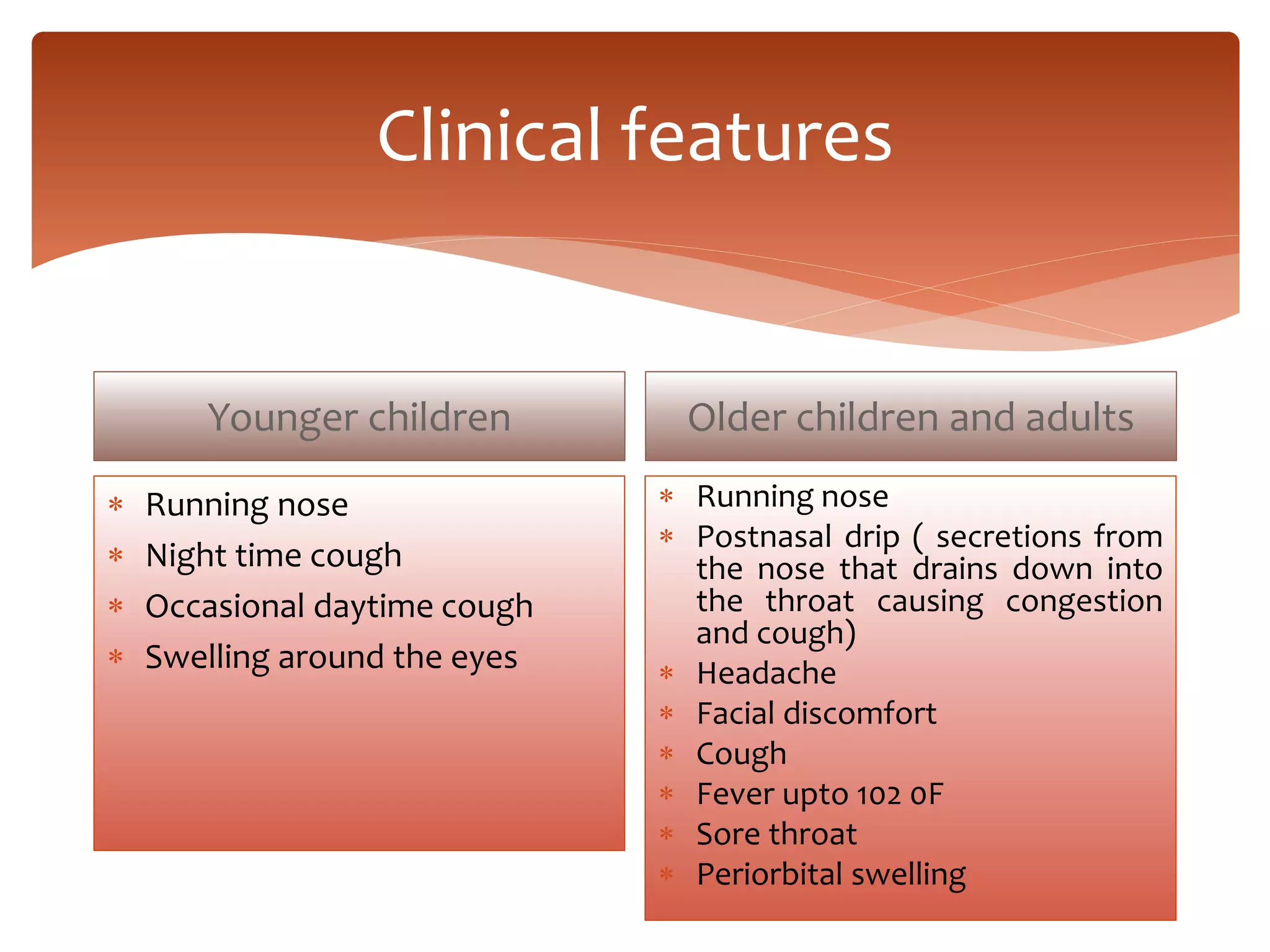 Clinical features

Younger children

* Running nose
* Night time cough
* Occasional daytime cough
* Swelling around the eyes

Older children and adults

* Running nose
* Postnasal drip ( secretions from the nose that drains down into the throat causing congestion and cough)
* Headache
* Facial discomfort
* Cough
* Fever upto 102 0F
* Sore throat
* Periorbital swelling